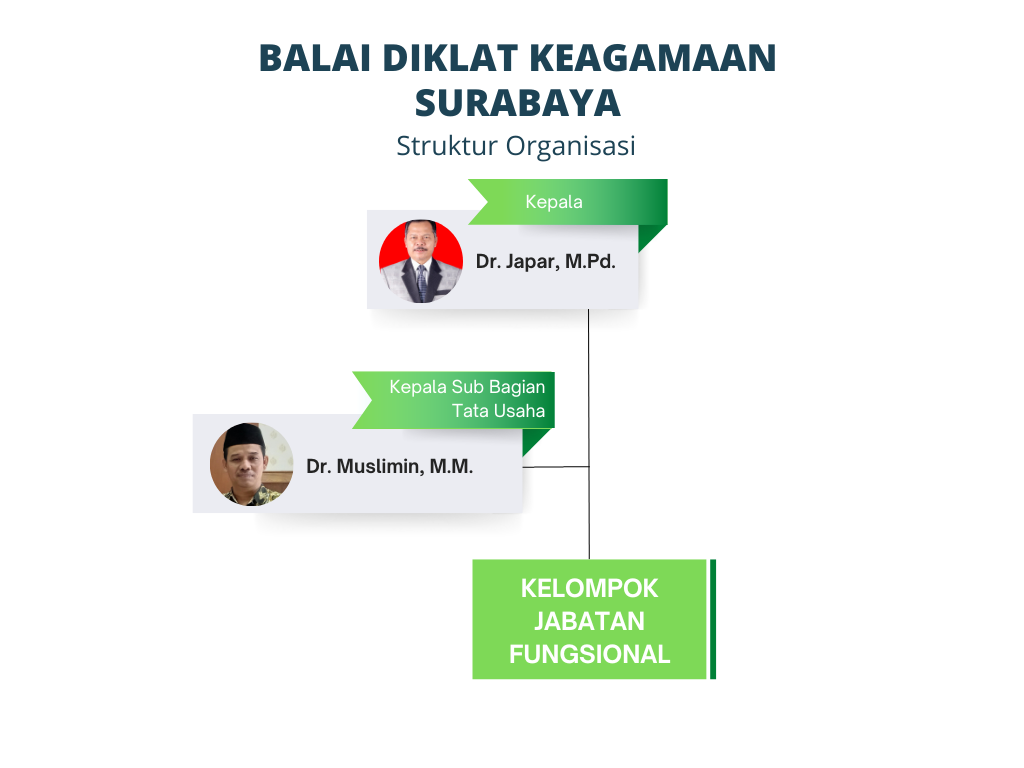 BALAI DIKLAT KEAGAMAAN SURABAYA

Struktur Organisasi

Kepala

Dr. Japar, M.Pd.

Kepala Sub Bagian Tata Usaha

Dr. Muslimin, M.M.

KELOMPOK JABATAN FUNGSIONAL